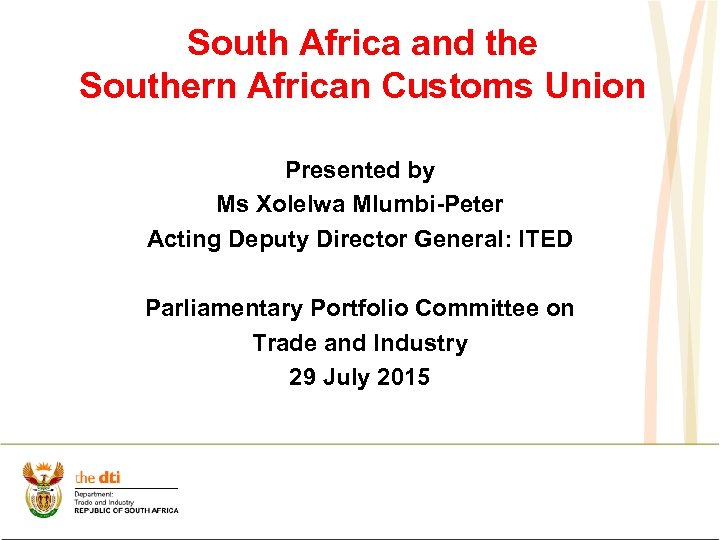 South Africa and the Southern African Customs Union

Presented by
Ms Xolelwa Mlumbi-Peter
Acting Deputy Director General: ITED

Parliamentary Portfolio Committee on Trade and Industry
29 July 2015

the dti
Department:
Trade and Industry
REPUBLIC OF SOUTH AFRICA